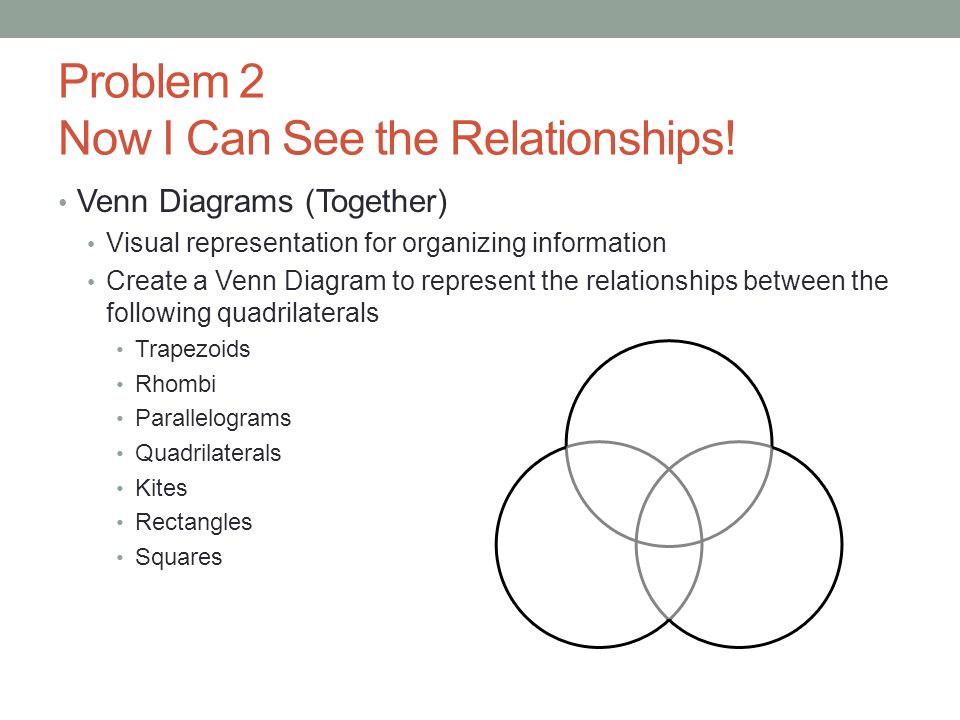 Problem 2
Now I Can See the Relationships!

• Venn Diagrams (Together)
  • Visual representation for organizing information
  • Create a Venn Diagram to represent the relationships between the following quadrilaterals
    • Trapezoids
    • Rhombi
    • Parallelograms
    • Quadrilaterals
    • Kites
    • Rectangles
    • Squares